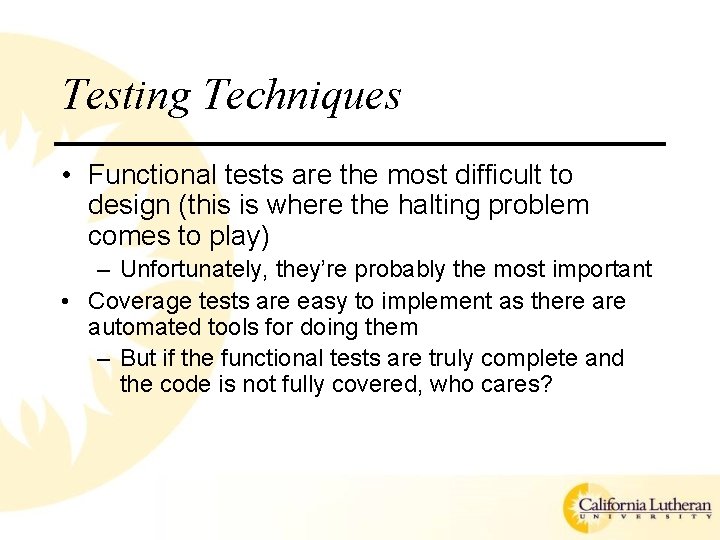 Testing Techniques

• Functional tests are the most difficult to design (this is where the halting problem comes to play)

– Unfortunately, they're probably the most important

• Coverage tests are easy to implement as there are automated tools for doing them

– But if the functional tests are truly complete and the code is not fully covered, who cares?

California Lutheran
UNIVERSITY